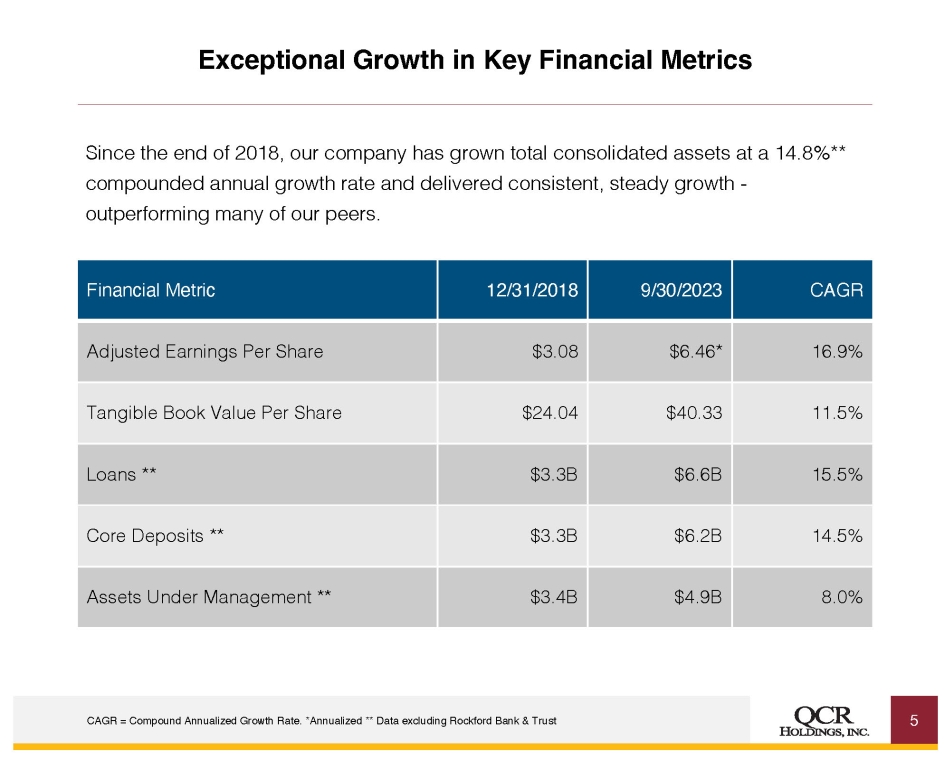 Exceptional Growth in Key Financial Metrics

Since the end of 2018, our company has grown total consolidated assets at a 14.8%** compounded annual growth rate and delivered consistent, steady growth - outperforming many of our peers.

| Financial Metric | 12/31/2018 | 9/30/2023 | CAGR |
|---|---|---|---|
| Adjusted Earnings Per Share | $3.08 | $6.46* | 16.9% |
| Tangible Book Value Per Share | $24.04 | $40.33 | 11.5% |
| Loans ** | $3.3B | $6.6B | 15.5% |
| Core Deposits ** | $3.3B | $6.2B | 14.5% |
| Assets Under Management ** | $3.4B | $4.9B | 8.0% |

CAGR = Compound Annualized Growth Rate. *Annualized ** Data excluding Rockford Bank & Trust

QCR
HOLDINGS, INC.

5